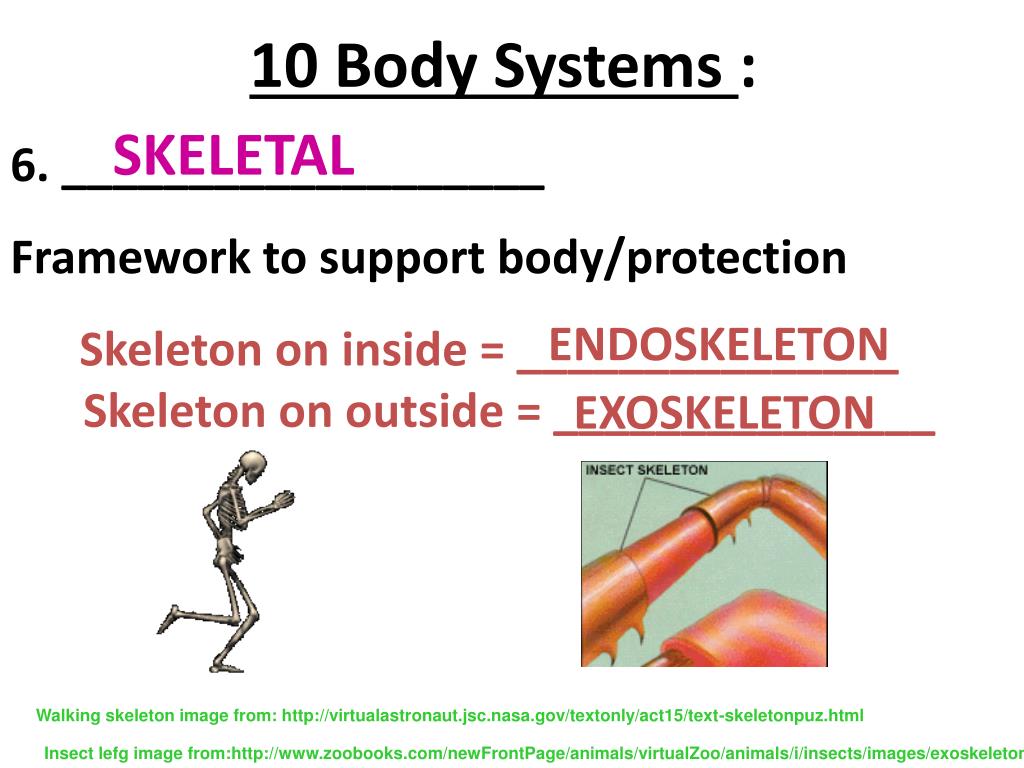 10 Body Systems :

6. SKELETAL

Framework to support body/protection

Skeleton on inside = ENDOSKELETON

Skeleton on outside = EXOSKELETON

INSECT SKELETON

Walking skeleton image from: http://virtualastronaut.jsc.nasa.gov/textonly/act15/text-skeletonpuz.html

Insect lefg image from:http://www.zoobooks.com/newFrontPage/animals/virtualZoo/animals/i/insects/images/exoskeletor